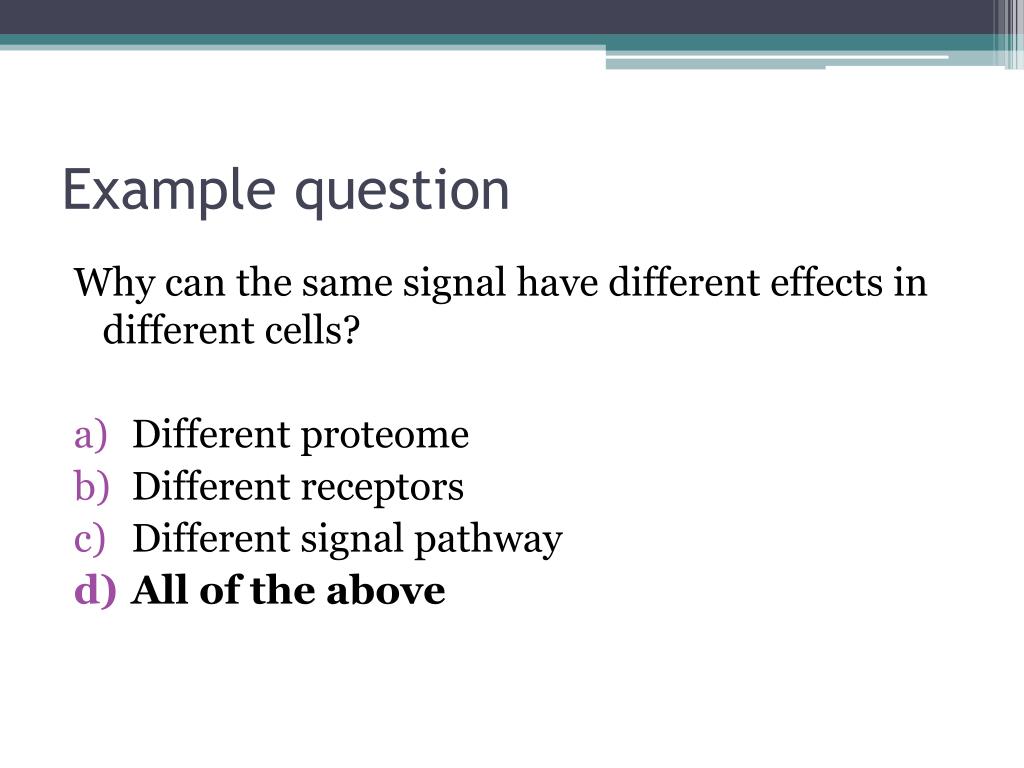 Example question

Why can the same signal have different effects in different cells?

a) Different proteome
b) Different receptors
c) Different signal pathway
d) All of the above